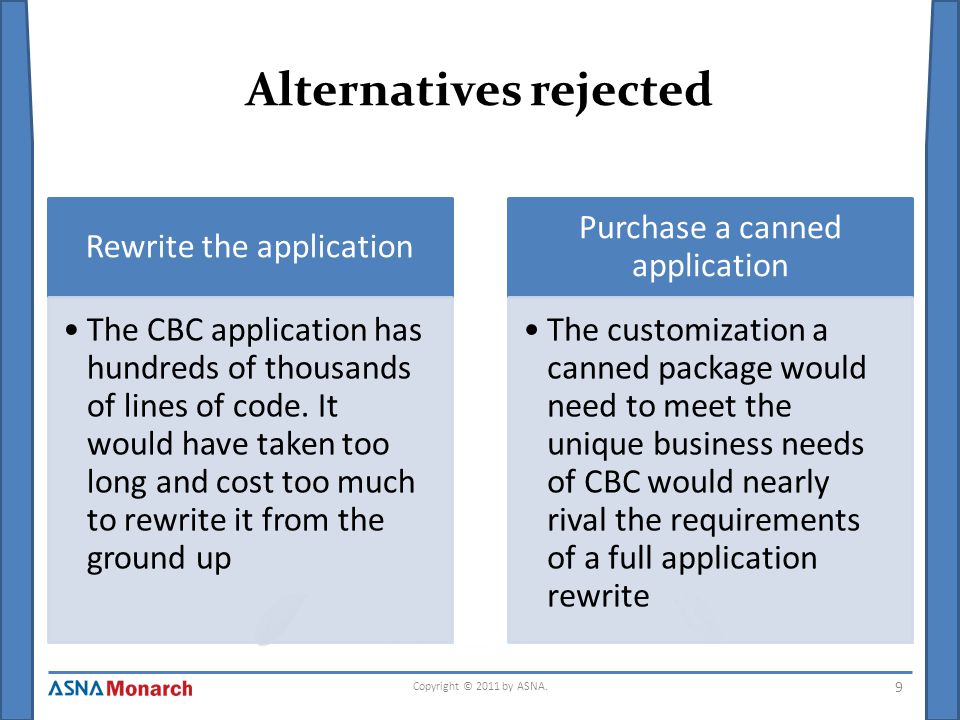 Alternatives rejected

Rewrite the application

• The CBC application has hundreds of thousands of lines of code. It would have taken too long and cost too much to rewrite it from the ground up

Purchase a canned application

• The customization a canned package would need to meet the unique business needs of CBC would nearly rival the requirements of a full application rewrite

ASNA Monarch

Copyright © 2011 by ASNA.

9